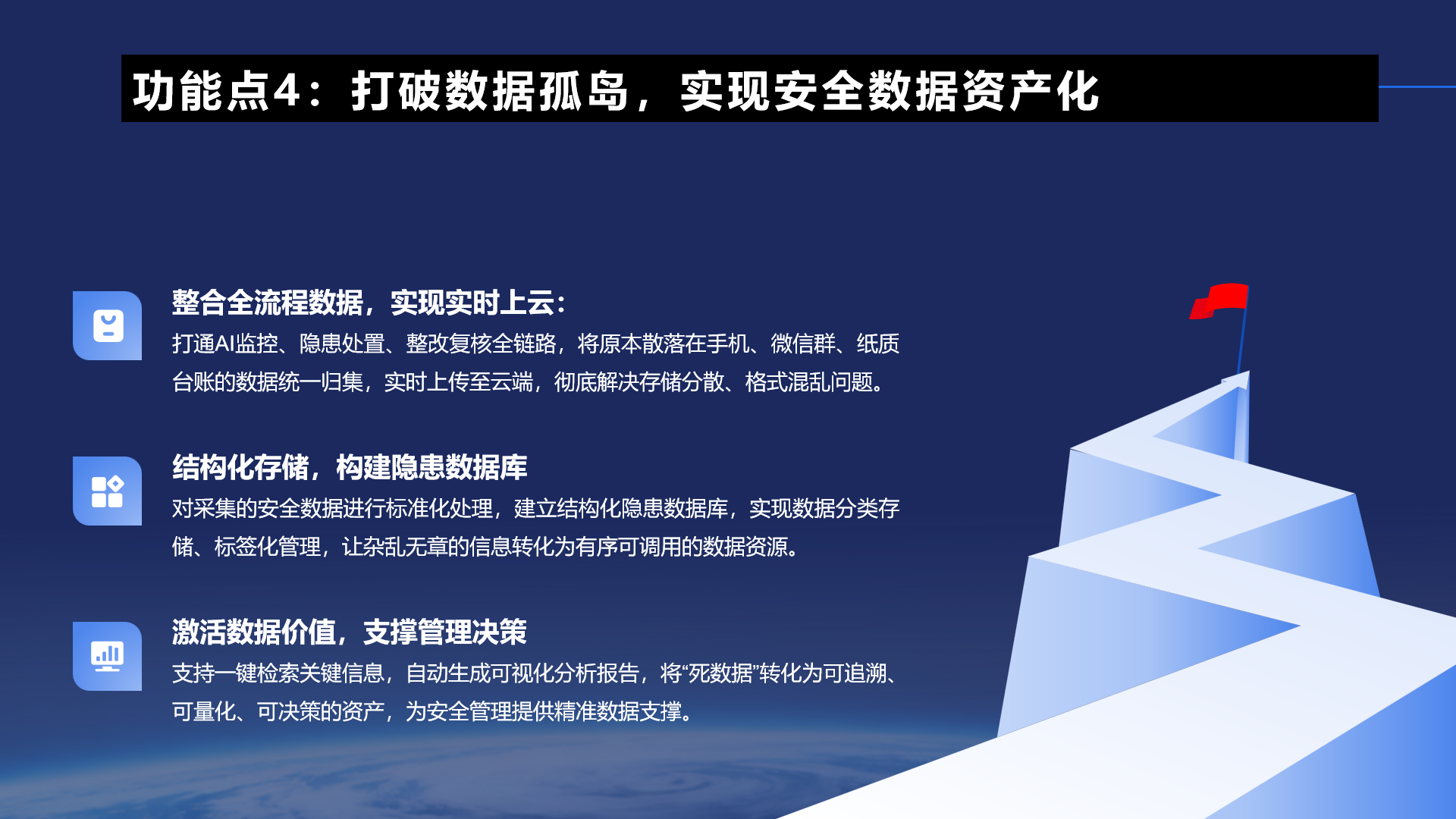 功能点4：打破数据孤岛，实现安全数据资产化

整合全流程数据，实现实时上云：

打通AI监控、隐患处置、整改复核全链路，将原本散落在手机、微信群、纸质台账的数据统一归集，实时上传至云端，彻底解决存储分散、格式混乱问题。

结构化存储，构建隐患数据库

对采集的安全数据进行标准化处理，建立结构化隐患数据库，实现数据分类存储、标签化管理，让杂乱无章的信息转化为有序可调用的数据资源。

激活数据价值，支撑管理决策

支持一键检索关键信息，自动生成可视化分析报告，将“死数据”转化为可追溯、可量化、可决策的资产，为安全管理提供精准数据支撑。